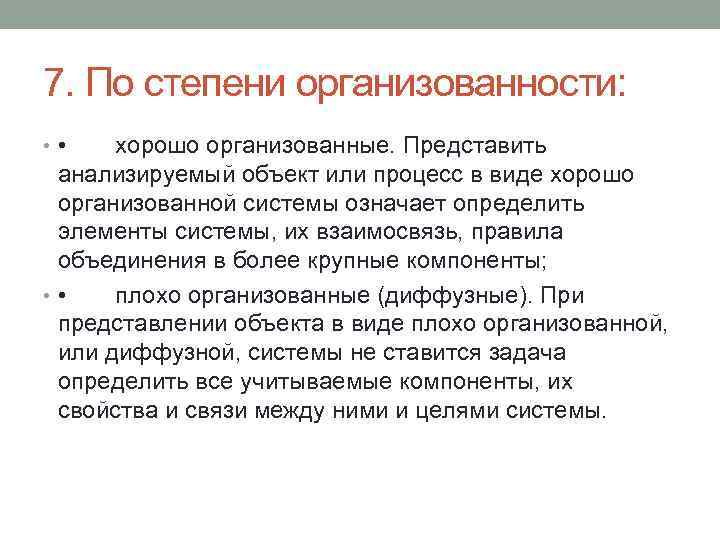 7. По степени организованности:

• • хорошо организованные. Представить анализируемый объект или процесс в виде хорошо организованной системы означает определить элементы системы, их взаимосвязь, правила объединения в более крупные компоненты;

• • плохо организованные (диффузные). При представлении объекта в виде плохо организованной, или диффузной, системы не ставится задача определить все учитываемые компоненты, их свойства и связи между ними и целями системы.